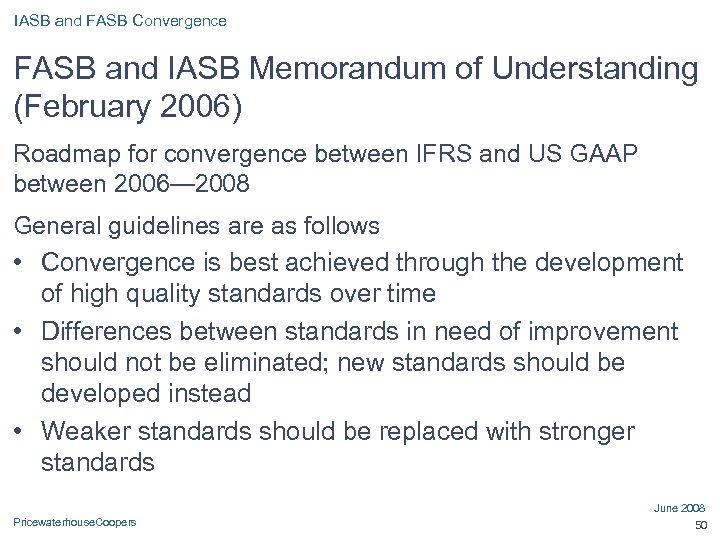 IASB and FASB Convergence

FASB and IASB Memorandum of Understanding (February 2006)

Roadmap for convergence between IFRS and US GAAP between 2006—2008

General guidelines are as follows

• Convergence is best achieved through the development of high quality standards over time

• Differences between standards in need of improvement should not be eliminated; new standards should be developed instead

• Weaker standards should be replaced with stronger standards

PricewaterhouseCoopers

June 2008

50